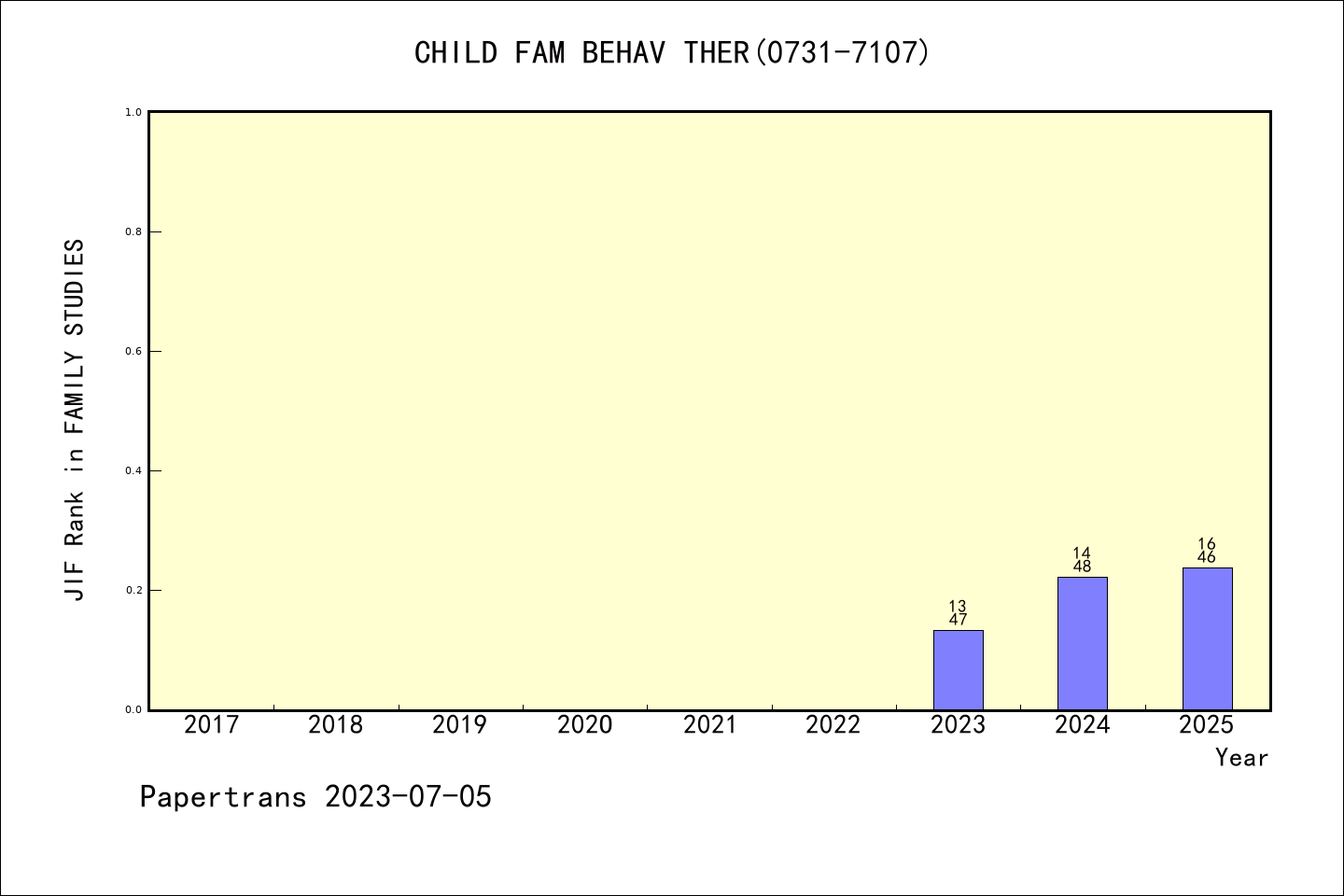 CHILD FAM BEHAV THER(0731-7107)

JIF Rank in FAMILY STUDIES

1.0
0.8
0.6
0.4
0.2
0.0

13
47

14
48

16
46

2017 2018 2019 2020 2021 2022 2023 2024 2025

Year

Papertrans 2023-07-05